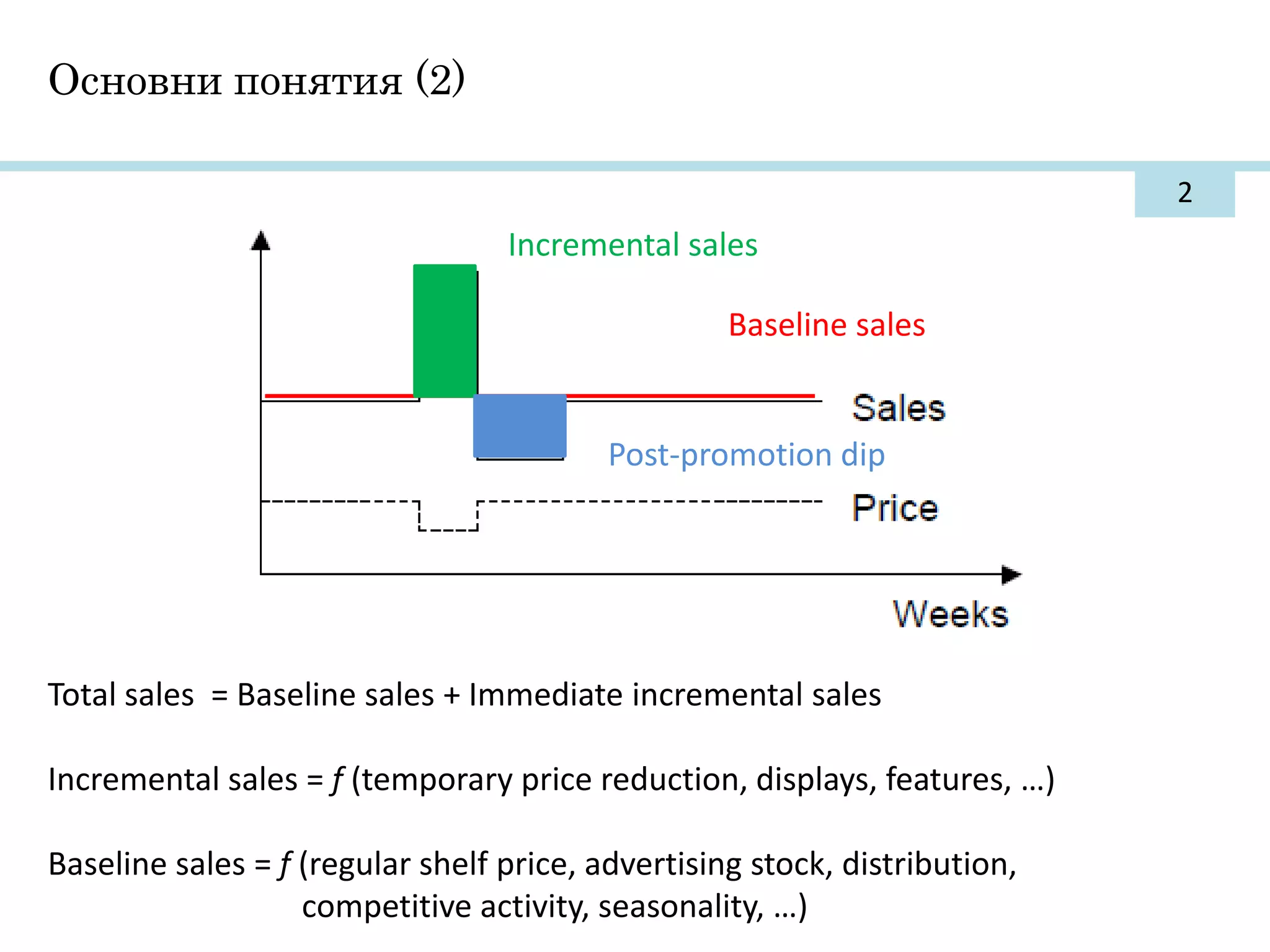 Основни понятия (2)

2

Incremental sales

Baseline sales

Sales

Post-promotion dip

Price

Weeks

Total sales = Baseline sales + Immediate incremental sales

Incremental sales = $f$ (temporary price reduction, displays, features, …)

Baseline sales = $f$ (regular shelf price, advertising stock, distribution, competitive activity, seasonality, …)